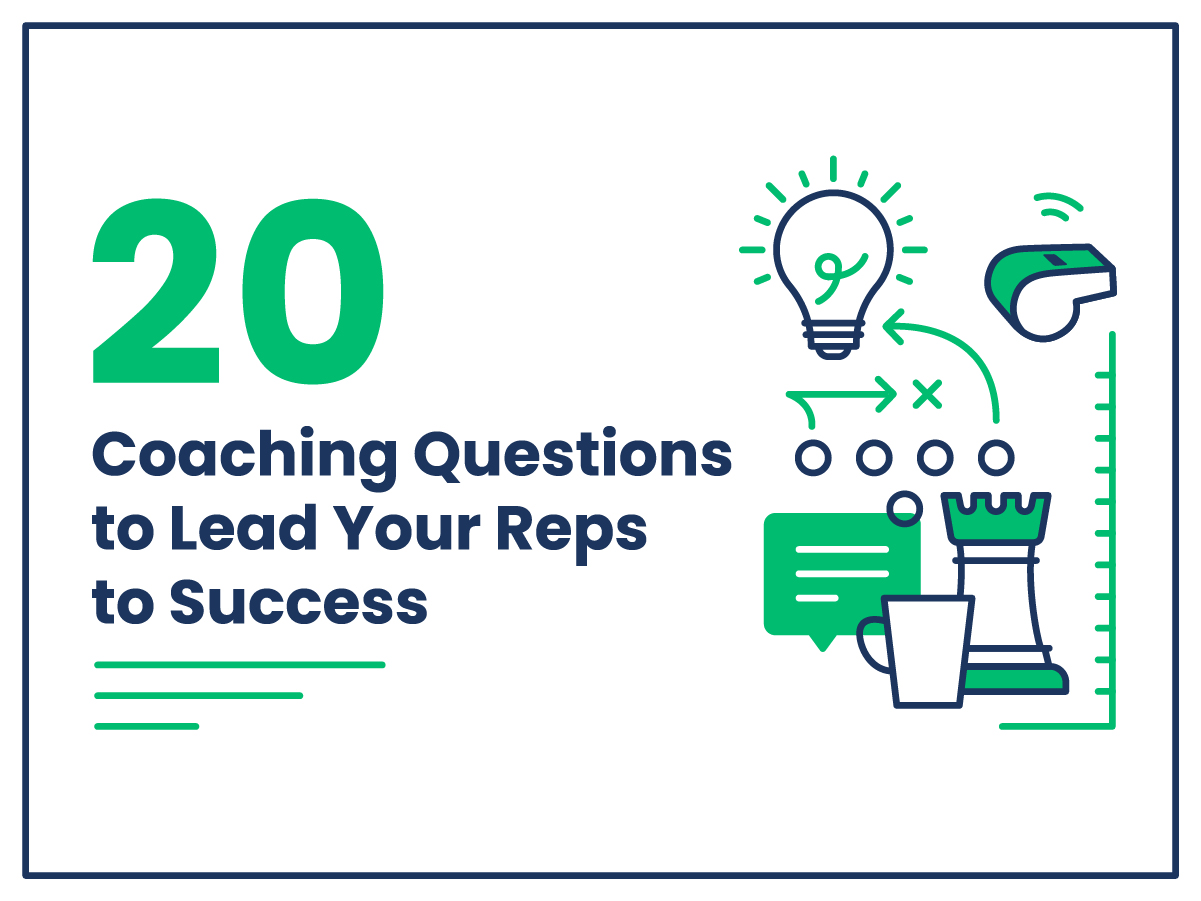 20

Coaching Questions to Lead Your Reps to Success